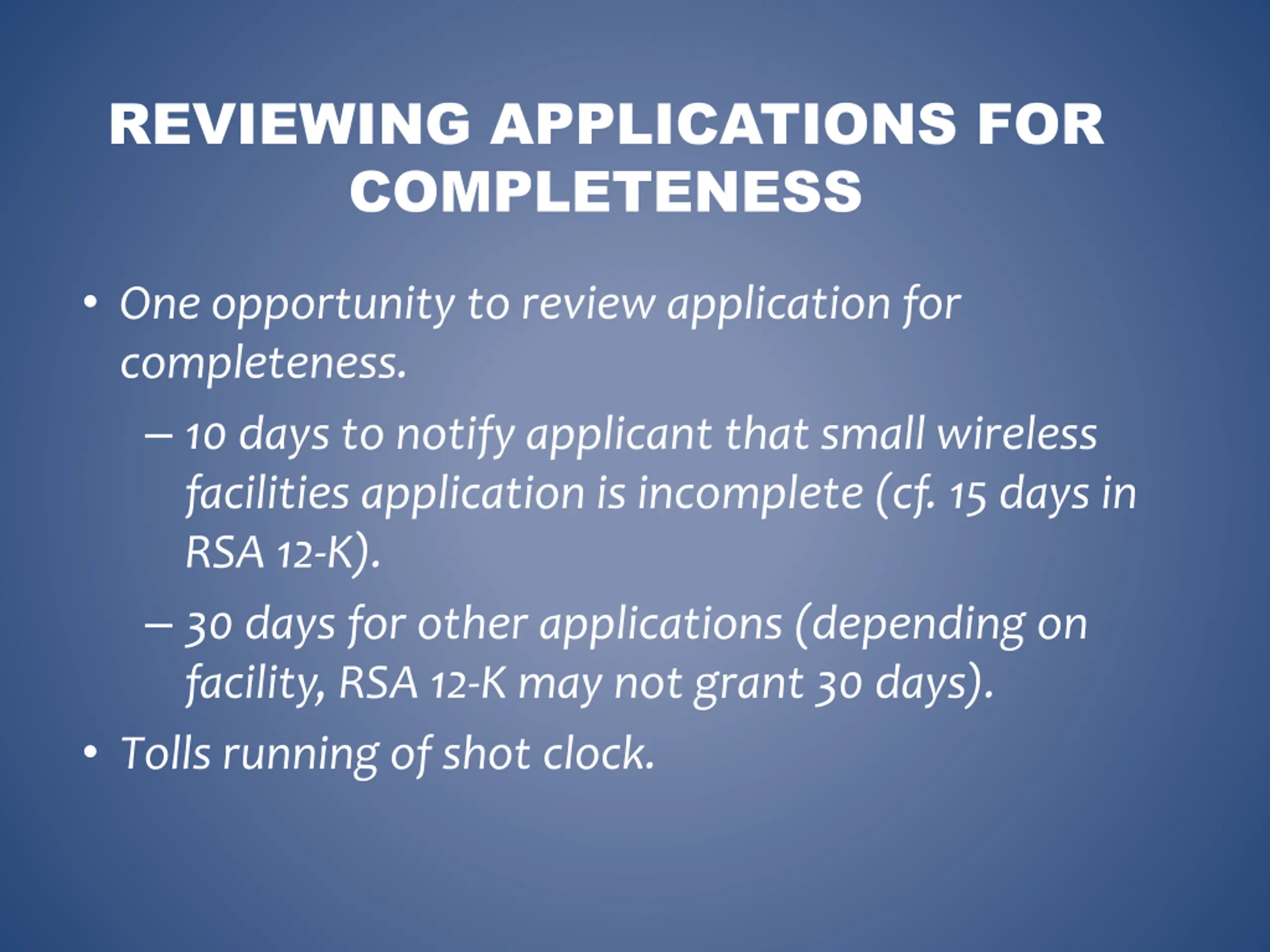 REVIEWING APPLICATIONS FOR COMPLETENESS

• One opportunity to review application for completeness.

– 10 days to notify applicant that small wireless facilities application is incomplete (cf. 15 days in RSA 12-K).

– 30 days for other applications (depending on facility, RSA 12-K may not grant 30 days).

• Tolls running of shot clock.